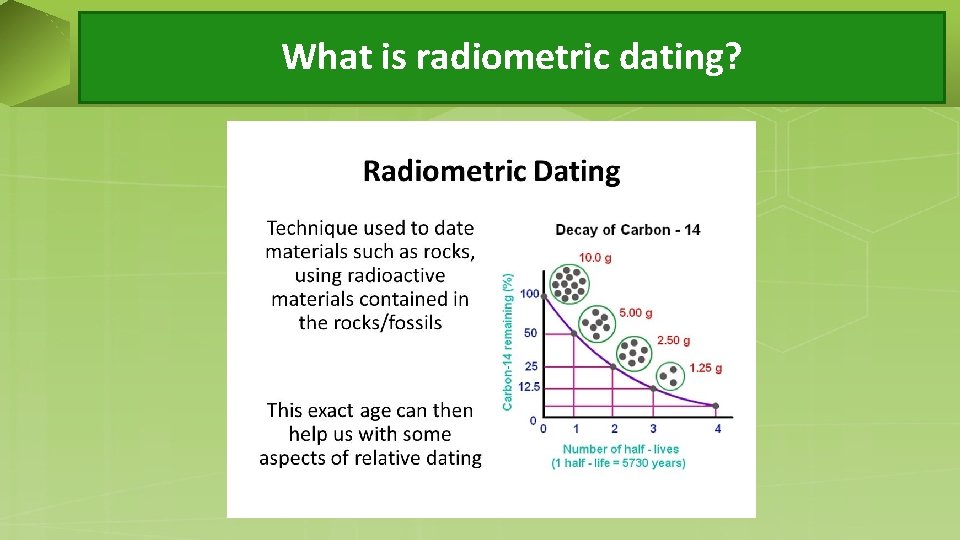 What is radiometric dating?

Radiometric Dating

Technique used to date materials such as rocks, using radioactive materials contained in the rocks/fossils

This exact age can then help us with some aspects of relative dating

Decay of Carbon - 14

10.0 g

5.00 g

2.50 g

1.25 g

Carbon-14 remaining (%)

100

50

25

12.5

0

0 1 2 3 4

Number of half - lives
(1 half - life = 5730 years)